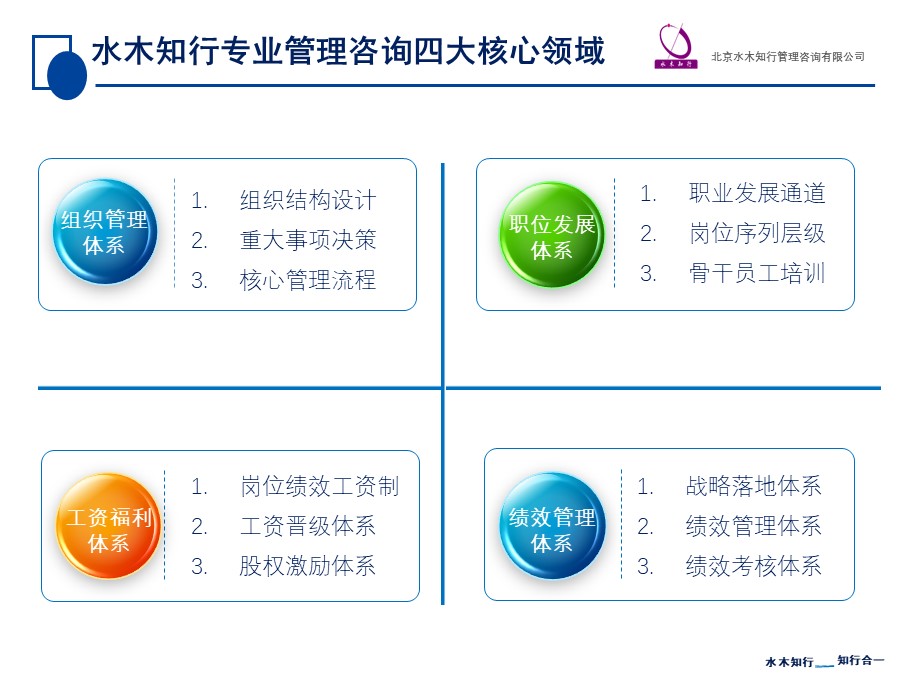 水木知行专业管理咨询四大核心领域

水木知行

北京水木知行管理咨询有限公司

组织管理体系

1. 组织结构设计
2. 重大事项决策
3. 核心管理流程

职位发展体系

1. 职业发展通道
2. 岗位序列层级
3. 骨干员工培训

工资福利体系

1. 岗位绩效工资制
2. 工资晋级体系
3. 股权激励体系

绩效管理体系

1. 战略落地体系
2. 绩效管理体系
3. 绩效考核体系

水木知行 知行合一